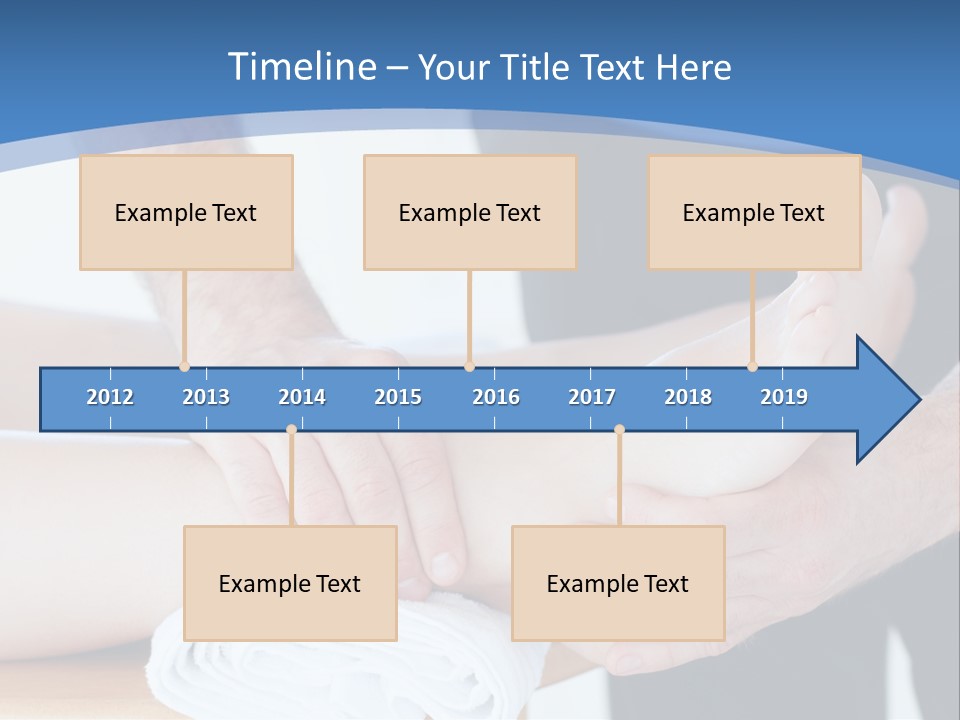 Timeline – Your Title Text Here

Example Text

Example Text

Example Text

2012 2013 2014 2015 2016 2017 2018 2019

Example Text

Example Text